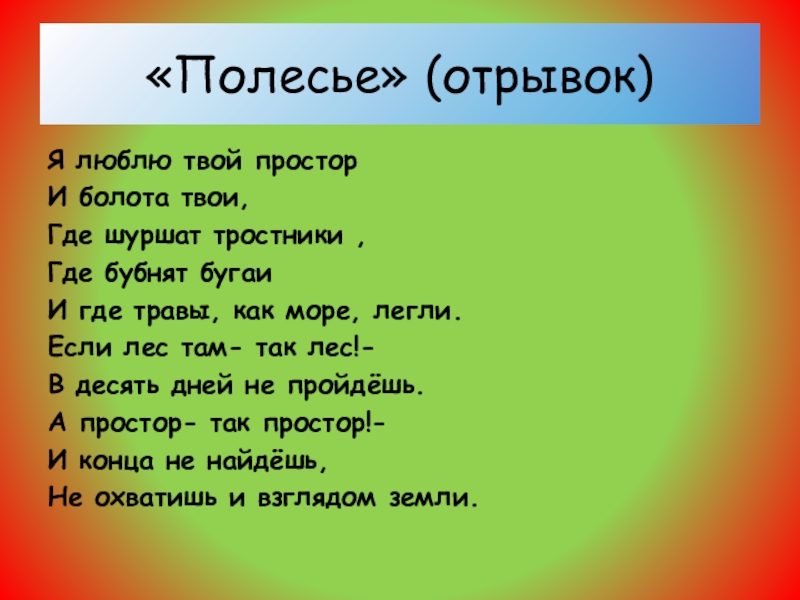 «Полесье» (отрывок)

Я люблю твой простор
И болота твои,
Где шуршат тростники ,
Где бубнят бугаи
И где травы, как море, легли.
Если лес там- так лес!-
В десять дней не пройдёшь.
А простор- так простор!-
И конца не найдёшь,
Не охватишь и взглядом земли.